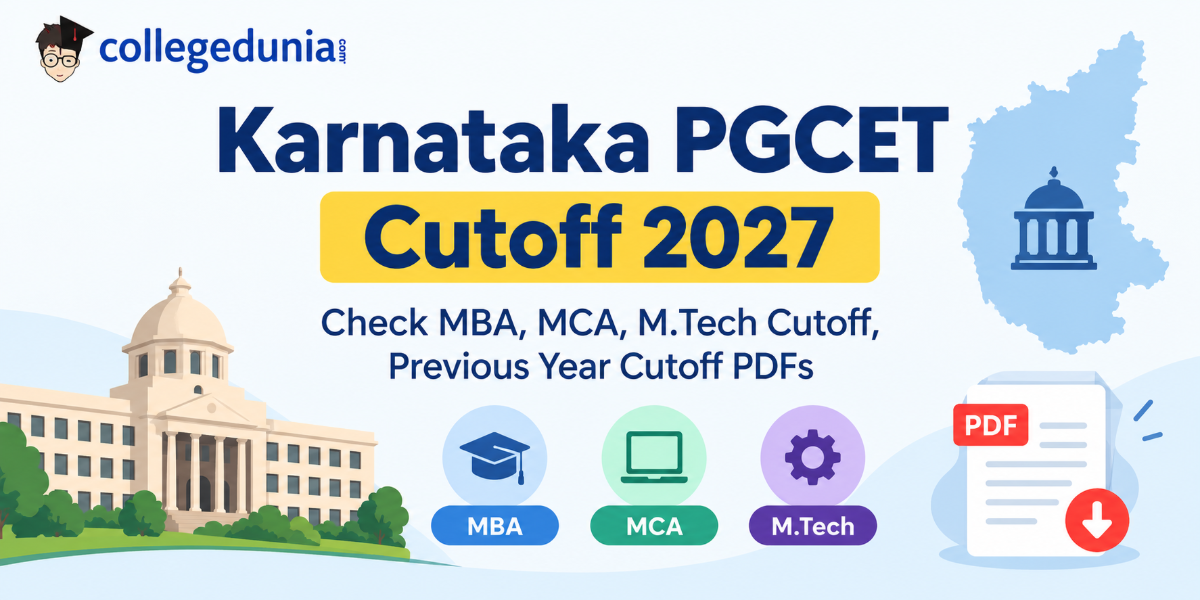 collegedunia.com

Karnataka PGCET

Cutoff 2027

Check MBA, MCA, M.Tech Cutoff, Previous Year Cutoff PDFs

MBA

MCA

M.Tech

PDF